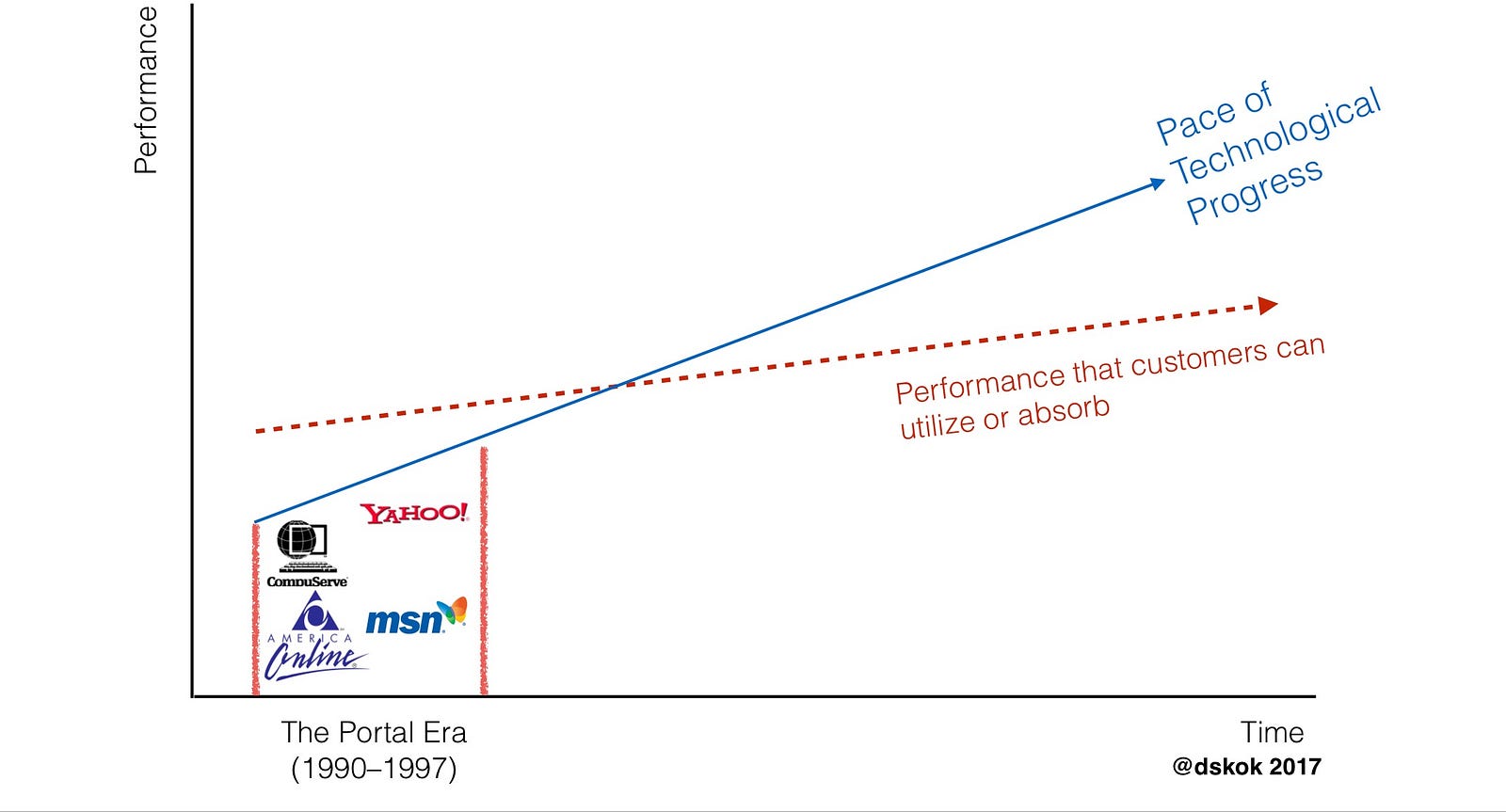 Performance

Pace of Technological Progress

Performance that customers can utilize or absorb

YAHOO!

CompuServe

msn

AMERICA Online

The Portal Era
(1990–1997)

Time

@dskok 2017